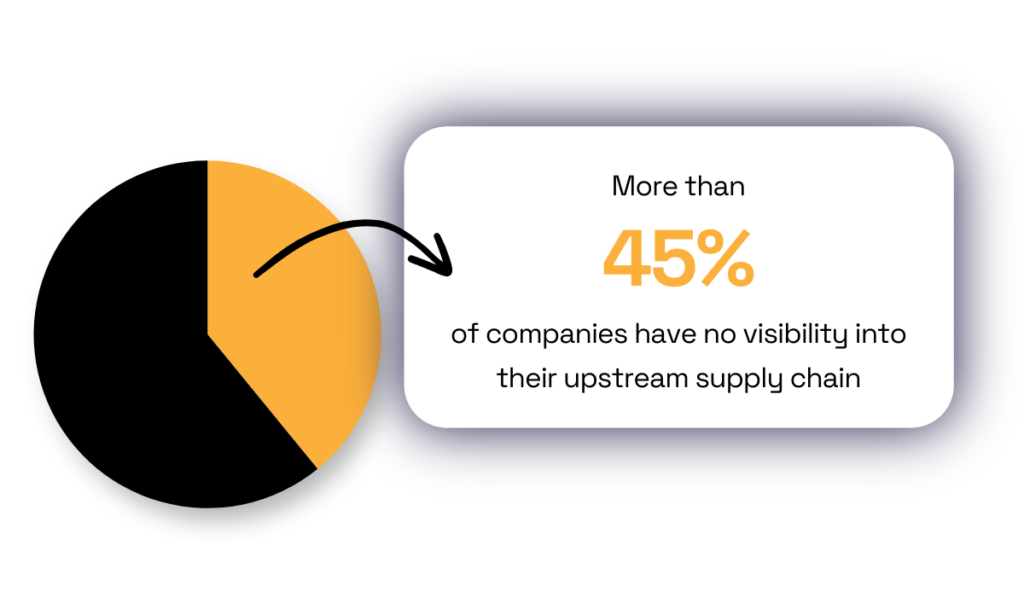 More than

45%

of companies have no visibility into their upstream supply chain